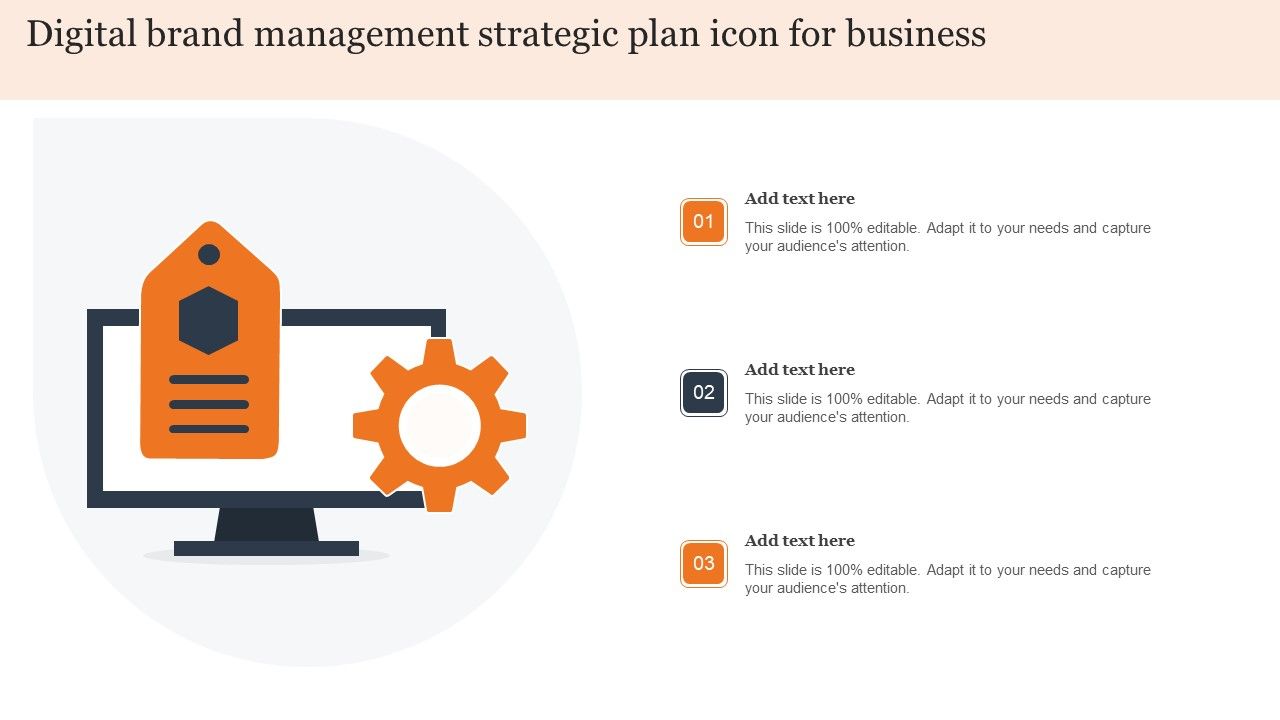 Digital brand management strategic plan icon for business

01

Add text here

This slide is 100% editable. Adapt it to your needs and capture your audience's attention.

02

Add text here

This slide is 100% editable. Adapt it to your needs and capture your audience's attention.

03

Add text here

This slide is 100% editable. Adapt it to your needs and capture your audience's attention.